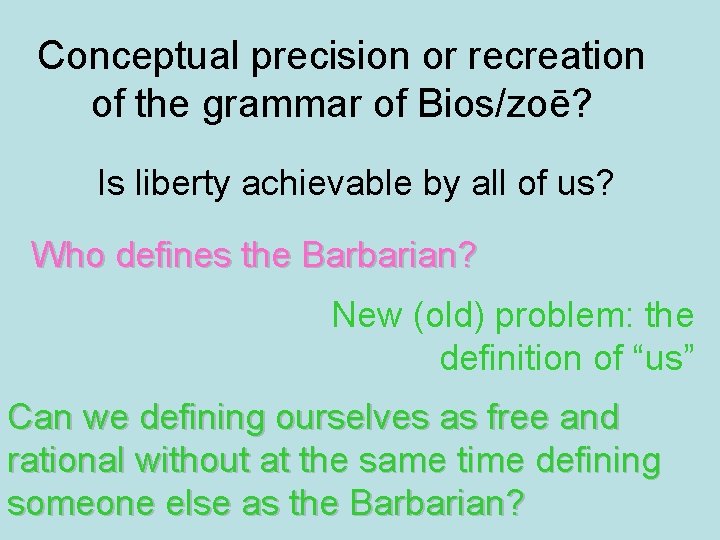 Conceptual precision or recreation of the grammar of Bios/zoē?

Is liberty achievable by all of us?

Who defines the Barbarian?

New (old) problem: the definition of “us”

Can we defining ourselves as free and rational without at the same time defining someone else as the Barbarian?